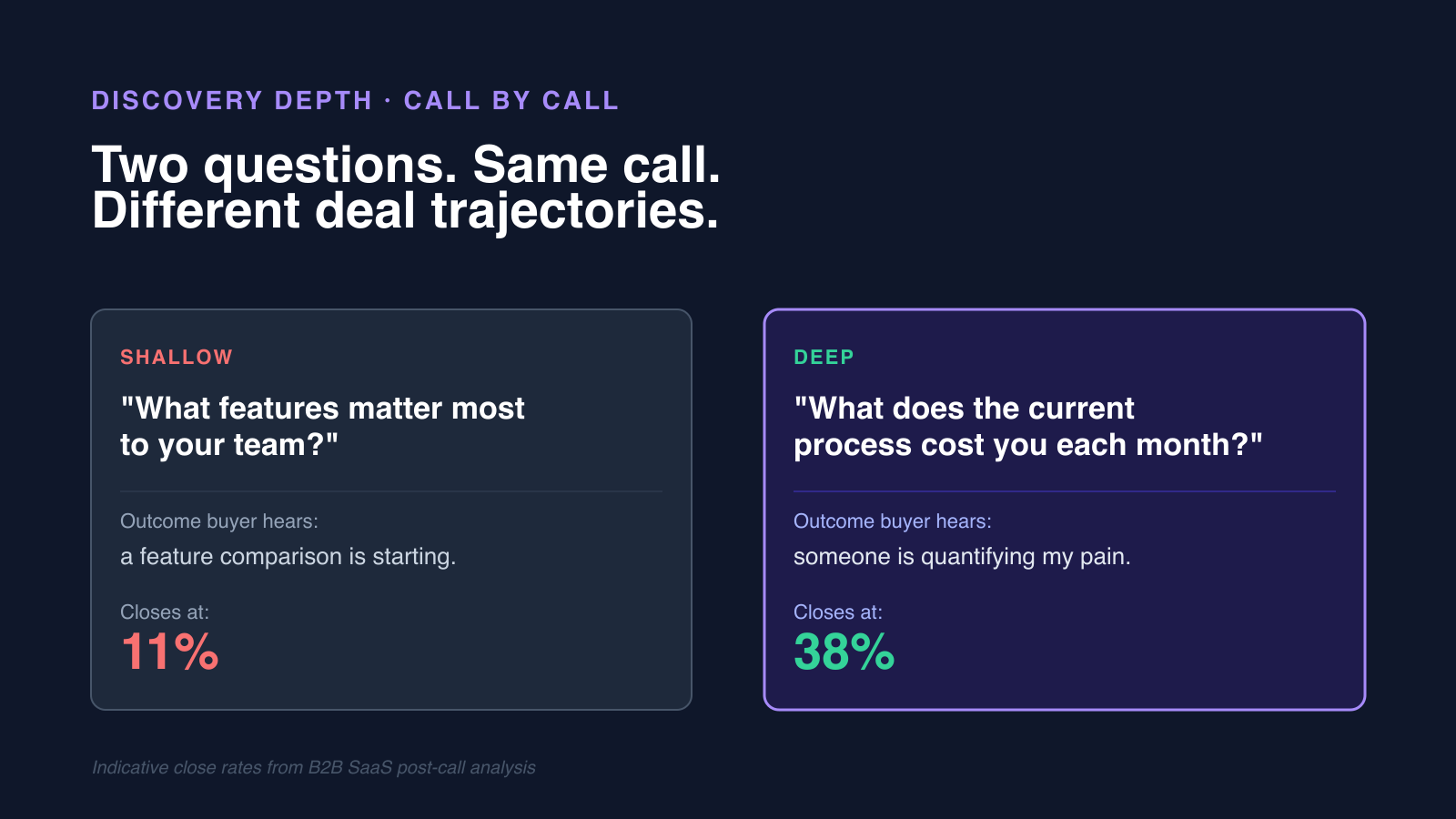 DISCOVERY DEPTH · CALL BY CALL

Two questions. Same call.
Different deal trajectories.

SHALLOW

"What features matter most to your team?"

Outcome buyer hears:

a feature comparison is starting.

Closes at:

11%

DEEP

"What does the current process cost you each month?"

Outcome buyer hears:

someone is quantifying my pain.

Closes at:

38%

Indicative close rates from B2B SaaS post-call analysis